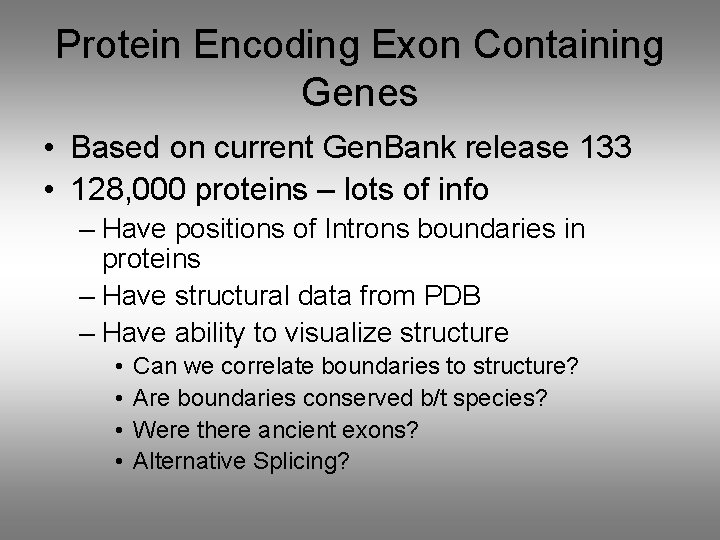 Protein Encoding Exon Containing Genes

• Based on current GenBank release 133
• 128,000 proteins – lots of info
– Have positions of Introns boundaries in proteins
– Have structural data from PDB
– Have ability to visualize structure
• Can we correlate boundaries to structure?
• Are boundaries conserved b/t species?
• Were there ancient exons?
• Alternative Splicing?